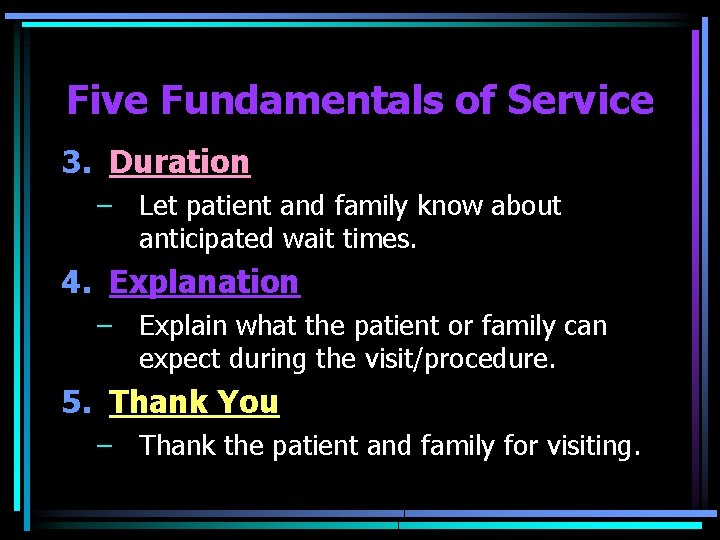 Five Fundamentals of Service

3. Duration
– Let patient and family know about anticipated wait times.

4. Explanation
– Explain what the patient or family can expect during the visit/procedure.

5. Thank You
– Thank the patient and family for visiting.